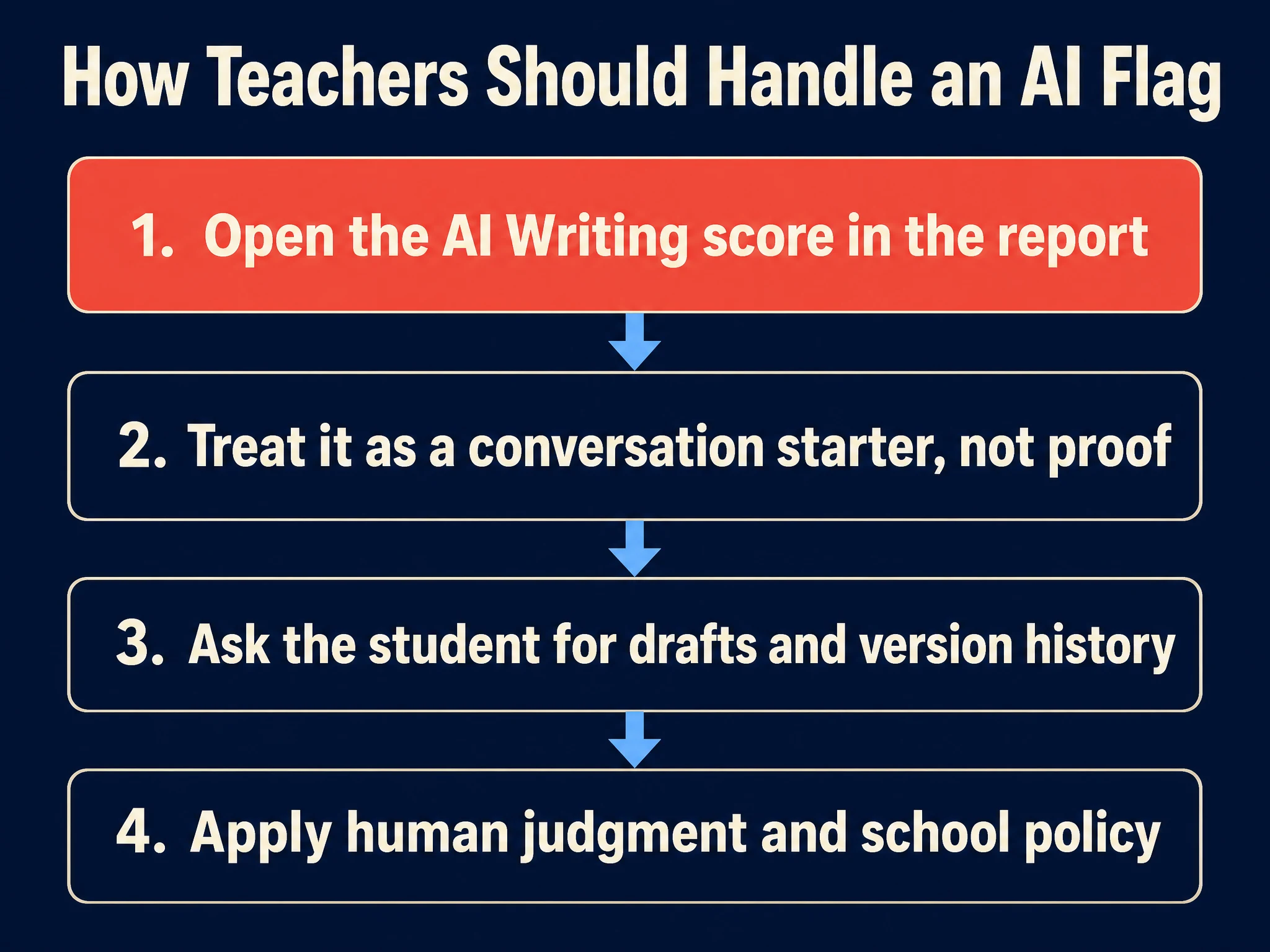 How Teachers Should Handle an AI Flag

1. Open the AI Writing score in the report

2. Treat it as a conversation starter, not proof

3. Ask the student for drafts and version history

4. Apply human judgment and school policy